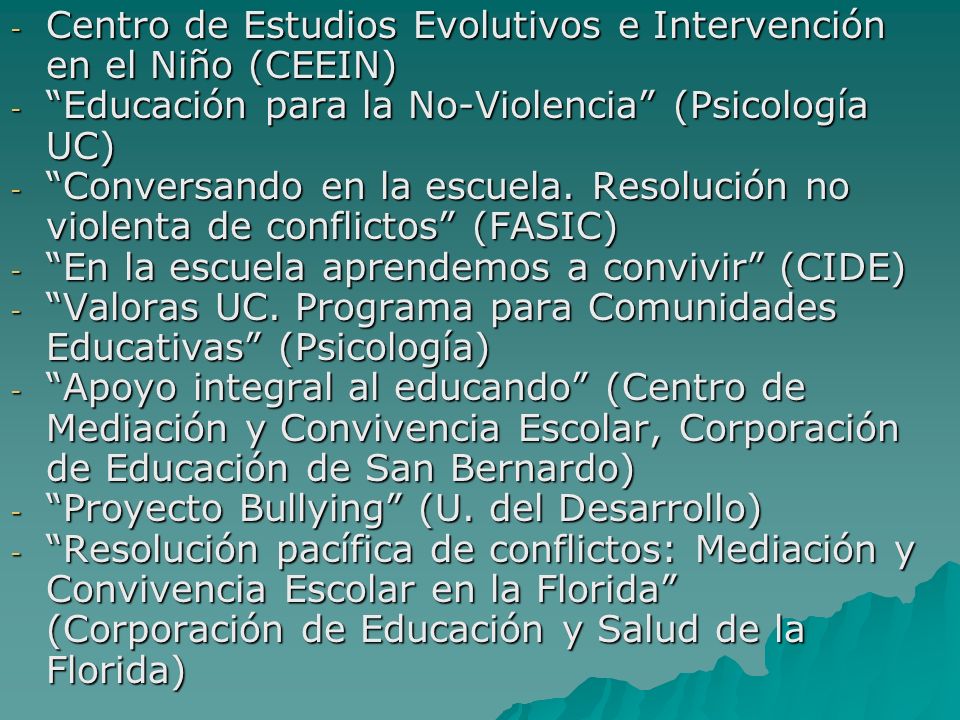 - Centro de Estudios Evolutivos e Intervención en el Niño (CEEIN)
- “Educación para la No-Violencia” (Psicología UC)
- “Conversando en la escuela. Resolución no violenta de conflictos” (FASIC)
- “En la escuela aprendemos a convivir” (CIDE)
- “Valoras UC. Programa para Comunidades Educativas” (Psicología)
- “Apoyo integral al educando” (Centro de Mediación y Convivencia Escolar, Corporación de Educación de San Bernardo)
- “Proyecto Bullying” (U. del Desarrollo)
- “Resolución pacífica de conflictos: Mediación y Convivencia Escolar en la Florida” (Corporación de Educación y Salud de la Florida)